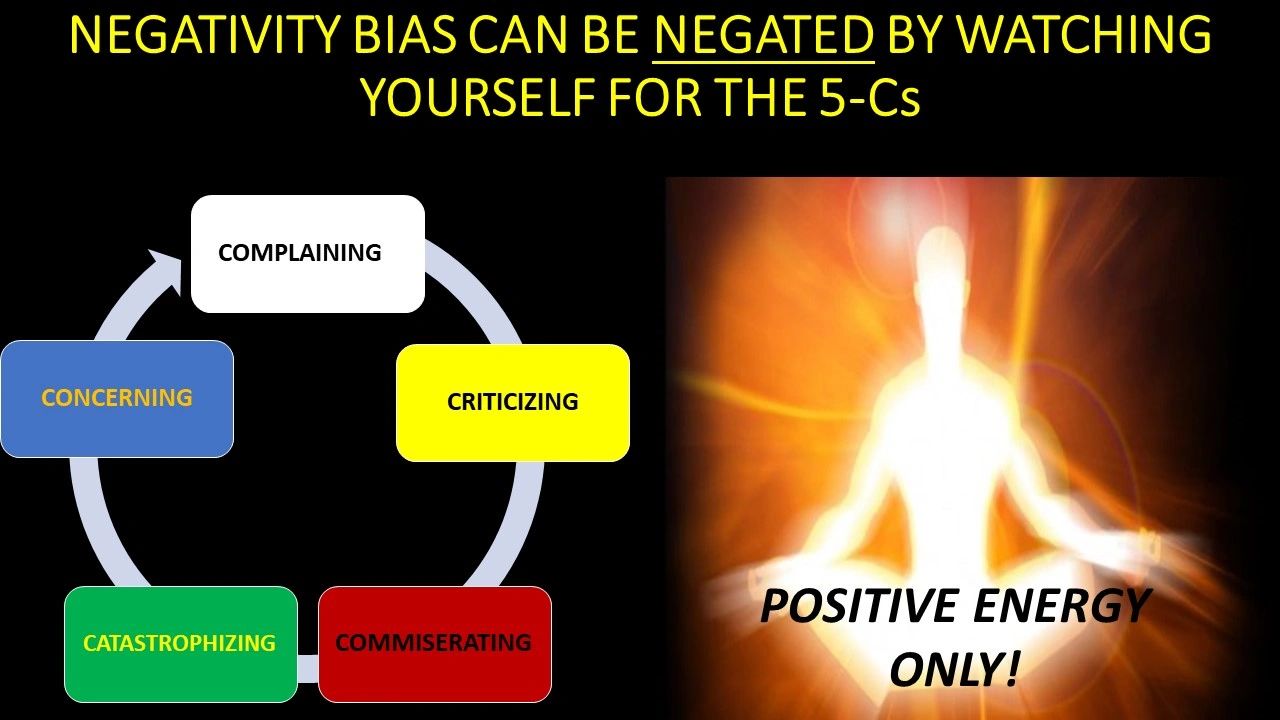 NEGATIVITY BIAS CAN BE NEGATED BY WATCHING YOURSELF FOR THE 5-Cs

COMPLAINING

CRITICIZING

COMMISERATING

CATASTROPHIZING

CONCERNING

POSITIVE ENERGY ONLY!